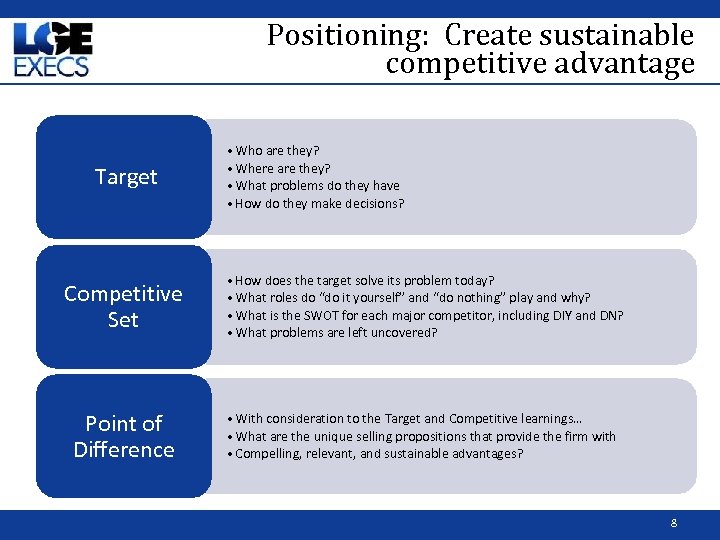 LGE EXECS

Positioning: Create sustainable competitive advantage

Target

• Who are they?
• Where are they?
• What problems do they have
• How do they make decisions?

Competitive Set

• How does the target solve its problem today?
• What roles do "do it yourself" and "do nothing" play and why?
• What is the SWOT for each major competitor, including DIY and DN?
• What problems are left uncovered?

Point of Difference

• With consideration to the Target and Competitive learnings…
• What are the unique selling propositions that provide the firm with
• Compelling, relevant, and sustainable advantages?

8